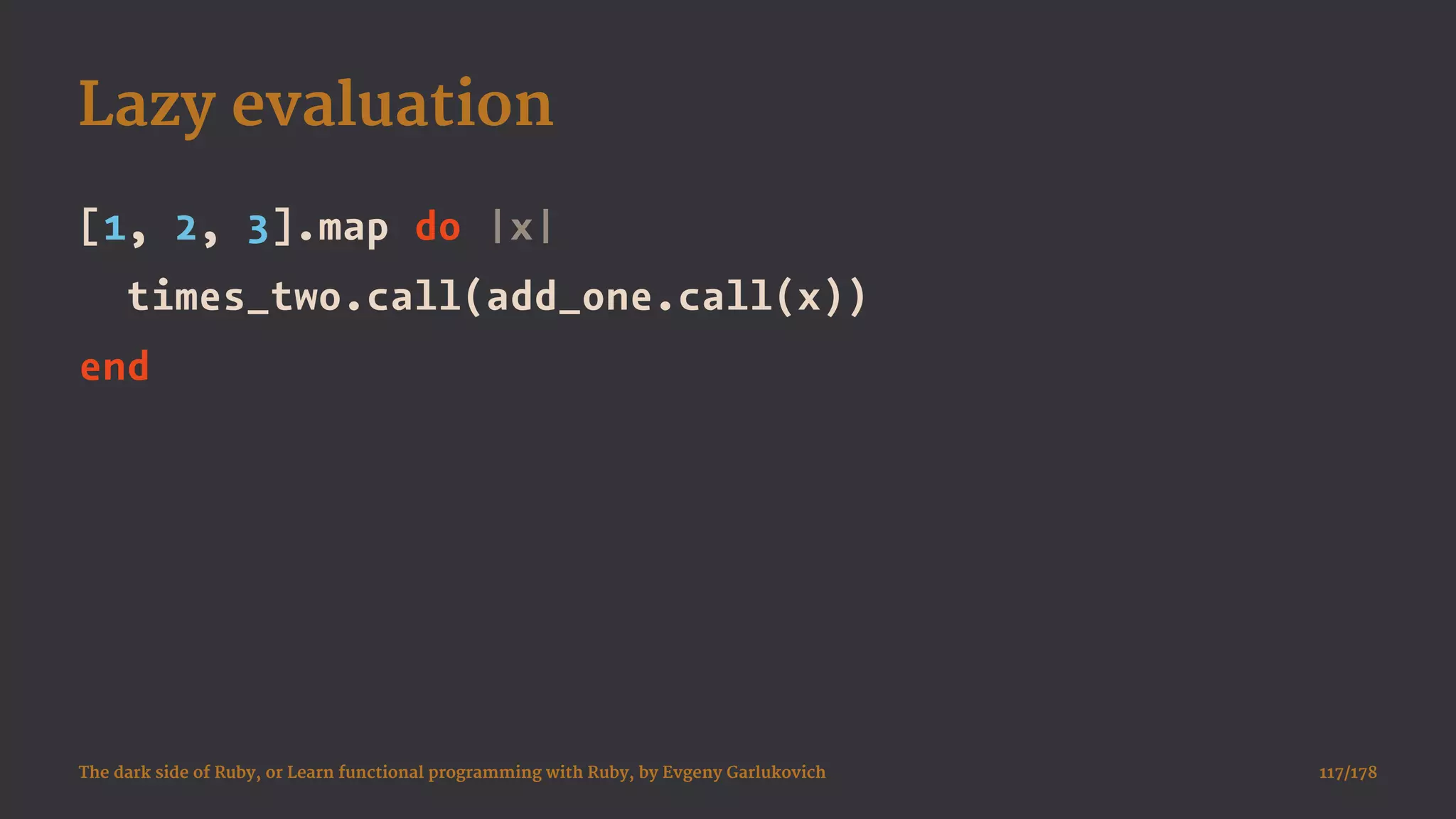 Lazy evaluation

[1, 2, 3].map do |x|
  times_two.call(add_one.call(x))
end

The dark side of Ruby, or Learn functional programming with Ruby, by Evgeny Garlukovich

117/178